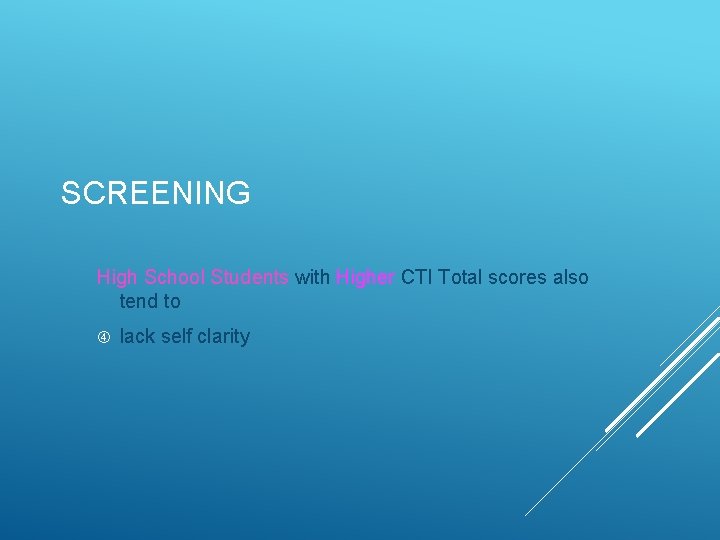 SCREENING

High School Students with Higher CTI Total scores also tend to

④ lack self clarity